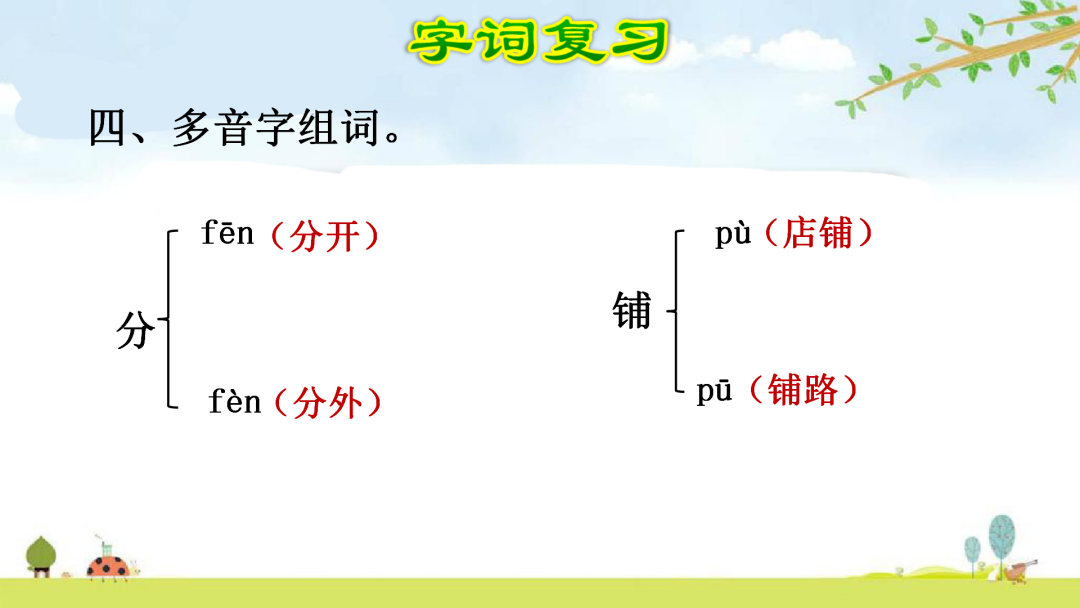 字词复习

四、多音字组词。

分 fēn（分开）
fèn（分外）

铺 pù（店铺）
pū（铺路）